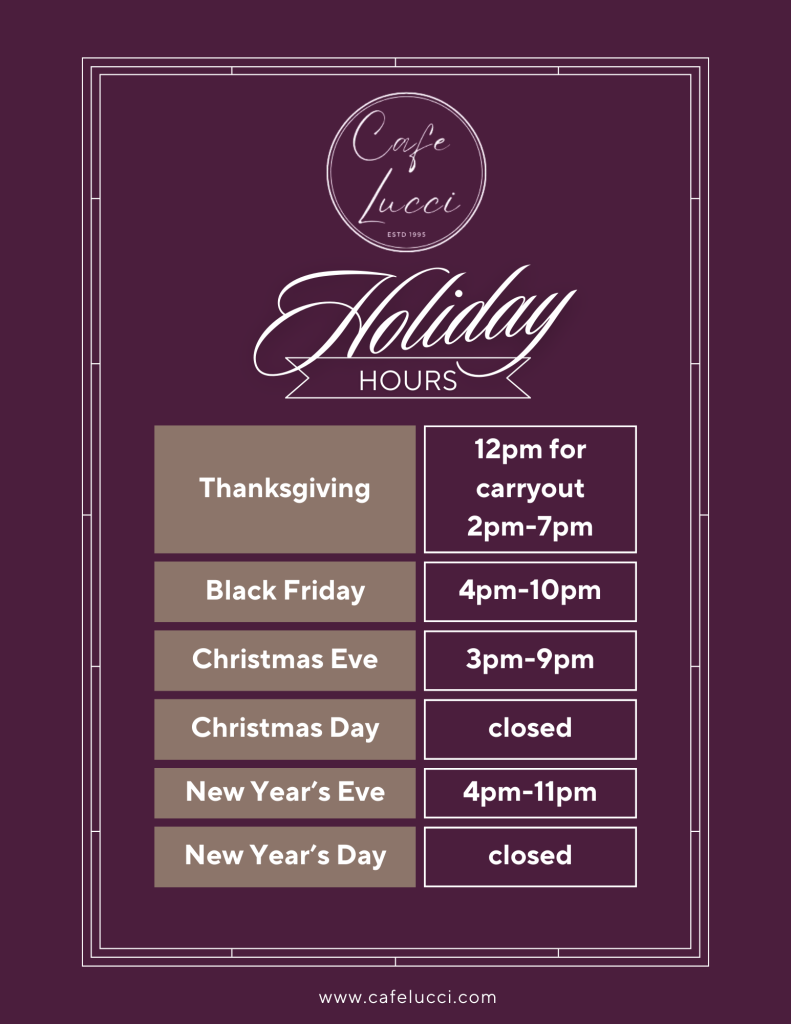 Cafe Lucci
ESTD 1995

Holiday
HOURS

| Thanksgiving | 12pm for carryout 2pm-7pm |
|---|---|
| Black Friday | 4pm-10pm |
| Christmas Eve | 3pm-9pm |
| Christmas Day | closed |
| New Year's Eve | 4pm-11pm |
| New Year's Day | closed |

www.cafelucci.com